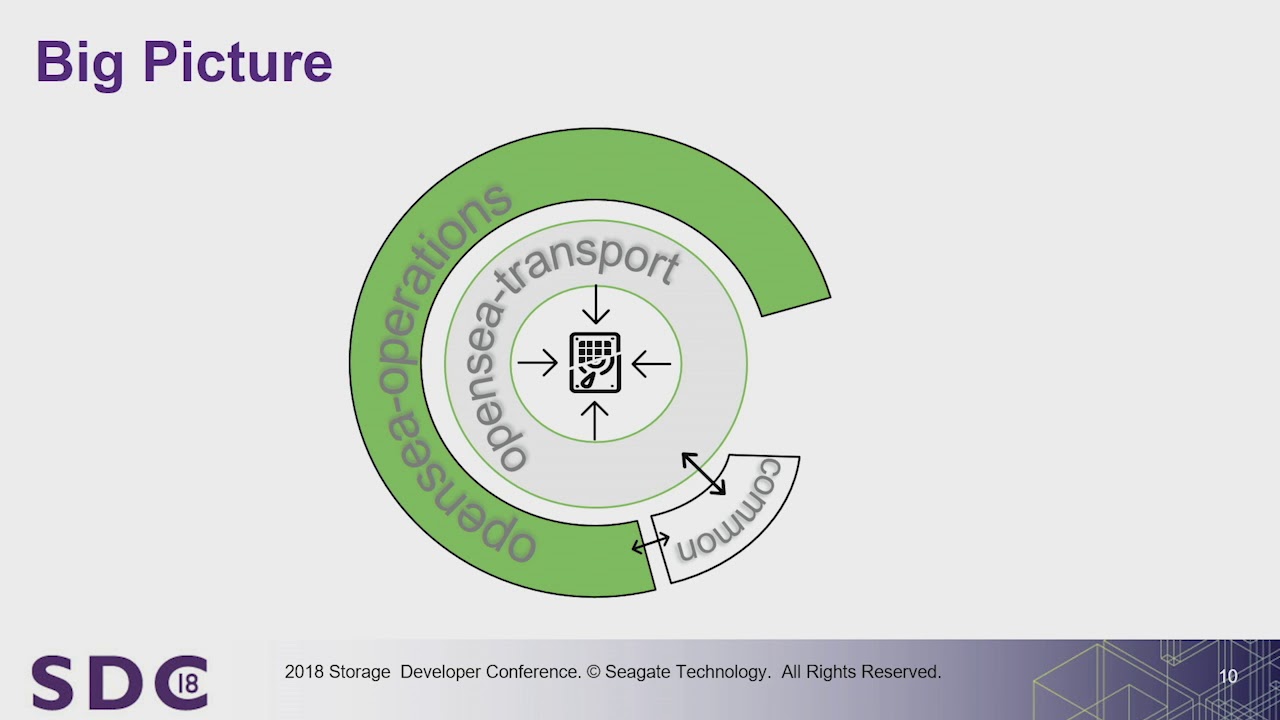 Big Picture

opensea-operations

opensea-transport

common

SDC 18

2018 Storage Developer Conference. © Seagate Technology. All Rights Reserved.

10